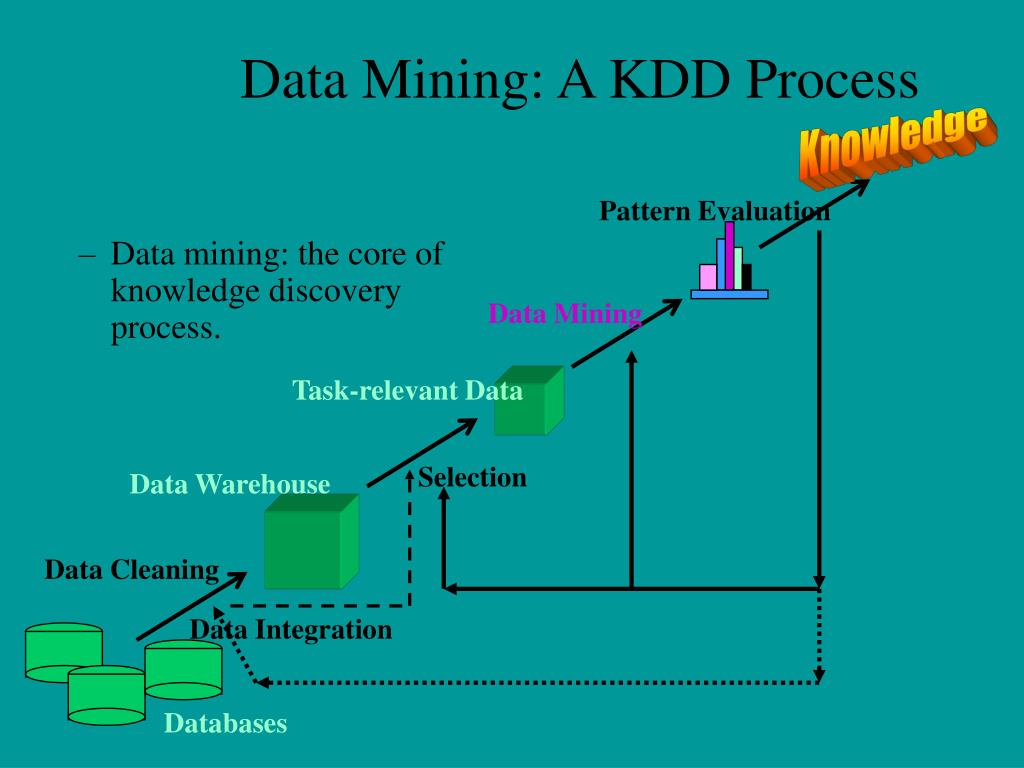 Data Mining: A KDD Process

Knowledge

Pattern Evaluation

– Data mining: the core of knowledge discovery process.

Data Mining

Task-relevant Data

Data Warehouse

Selection

Data Cleaning

Data Integration

Databases